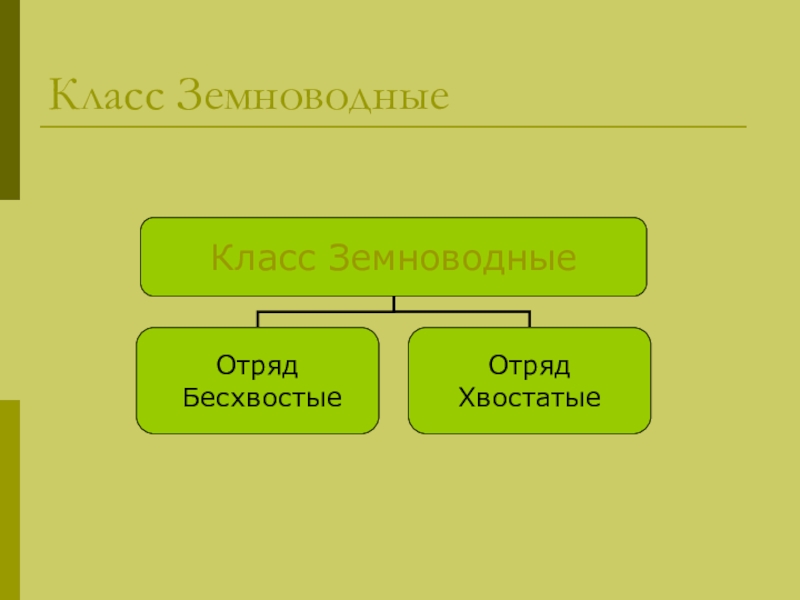 Класс Земноводные

Класс Земноводные

Отряд Бесхвостые

Отряд Хвостатые